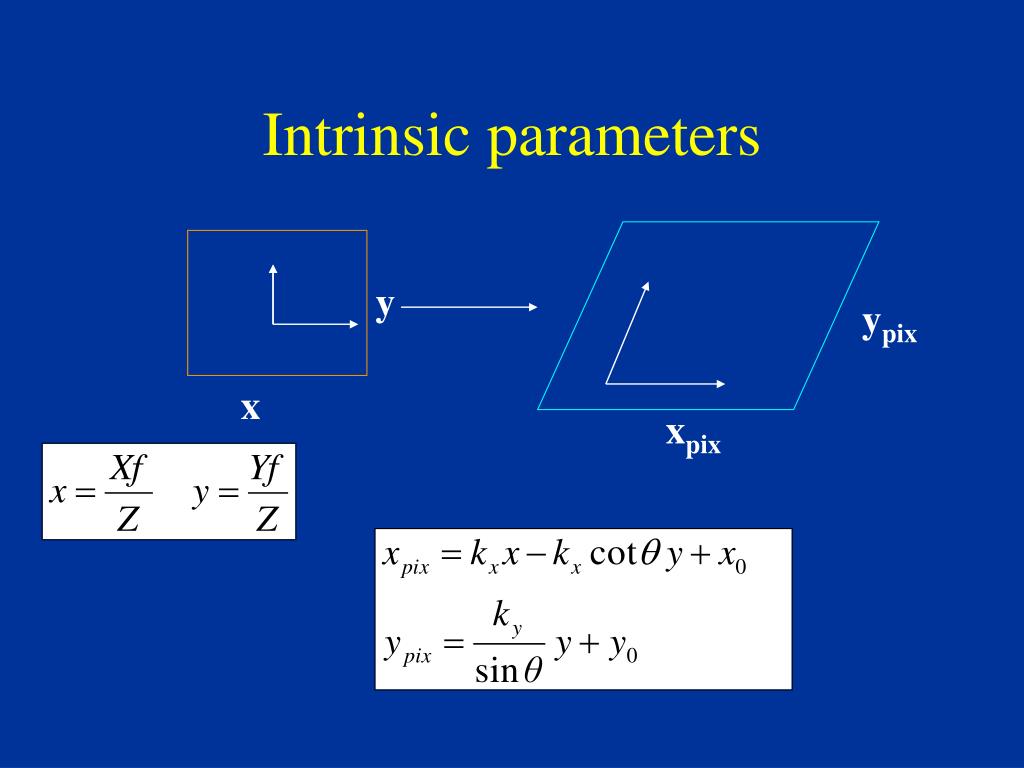 Intrinsic parameters

y

x

$y_{pix}$

$x_{pix}$

$x = \frac{Xf}{Z} \quad y = \frac{Yf}{Z}$

$x_{pix} = k_x x - k_x \cot\theta \, y + x_0$

$y_{pix} = \frac{k_y}{\sin\theta} y + y_0$